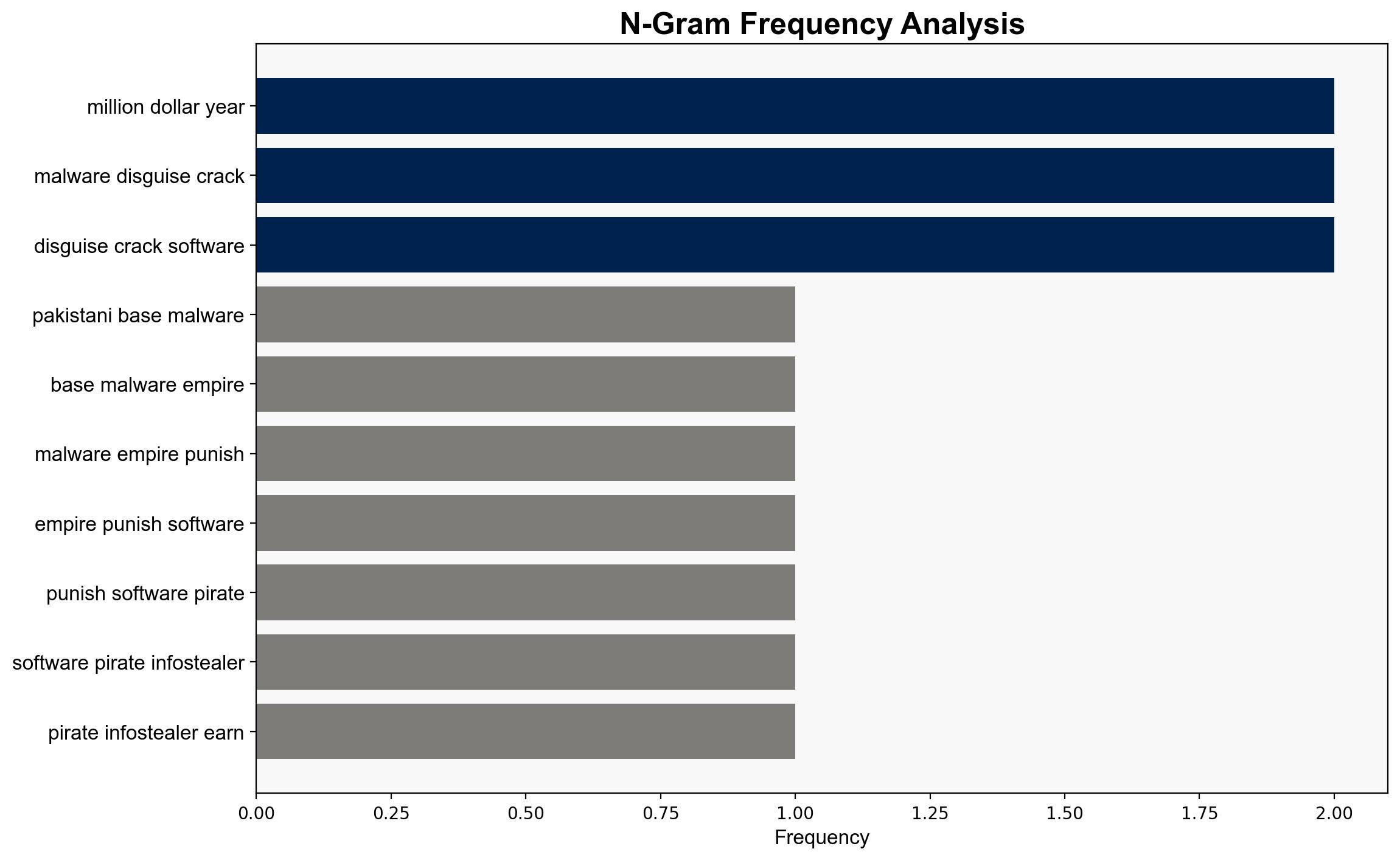 N-Gram Frequency Analysis

million dollar year
malware disguise crack
disguise crack software
pakistani base malware
base malware empire
malware empire punish
empire punish software
punish software pirate
software pirate infostealer
pirate infostealer earn

0.00
0.25
0.50
0.75
1.00
1.25
1.50
1.75
2.00

Frequency